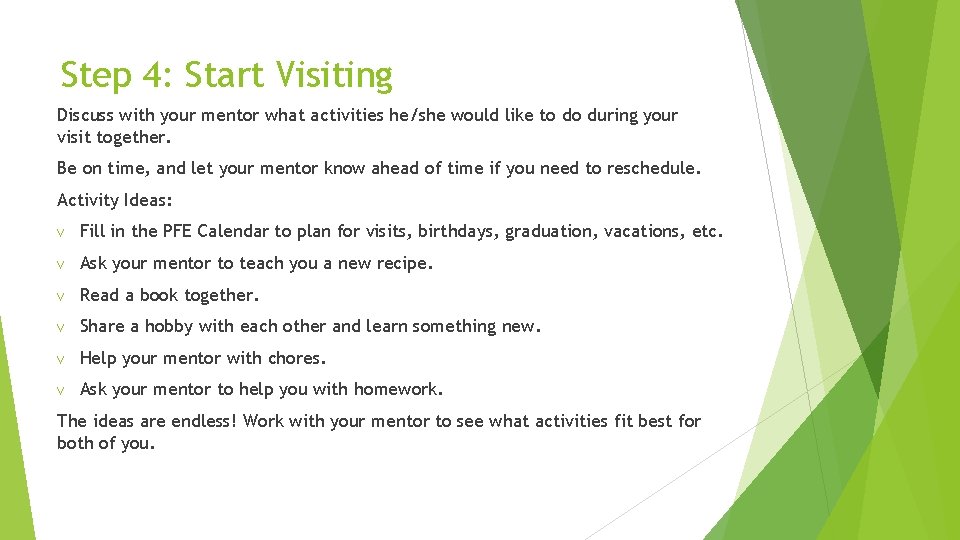 Step 4: Start Visiting

Discuss with your mentor what activities he/she would like to do during your visit together.

Be on time, and let your mentor know ahead of time if you need to reschedule.

Activity Ideas:

v Fill in the PFE Calendar to plan for visits, birthdays, graduation, vacations, etc.

v Ask your mentor to teach you a new recipe.

v Read a book together.

v Share a hobby with each other and learn something new.

v Help your mentor with chores.

v Ask your mentor to help you with homework.

The ideas are endless! Work with your mentor to see what activities fit best for both of you.